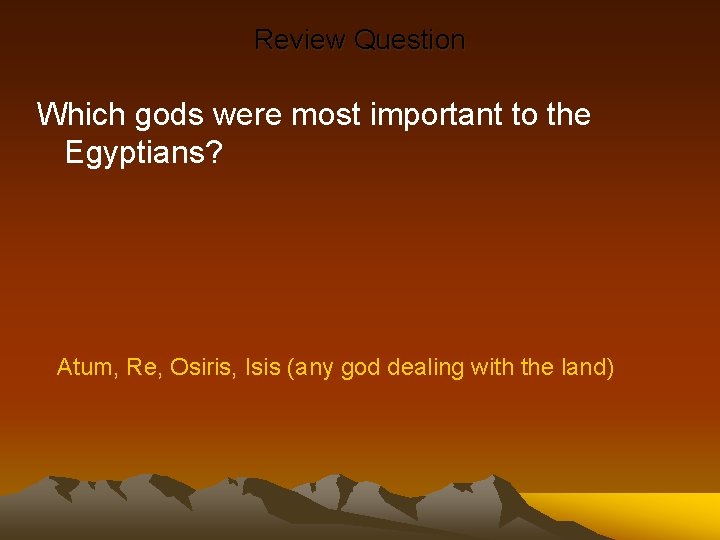 Review Question

Which gods were most important to the Egyptians?

Atum, Re, Osiris, Isis (any god dealing with the land)